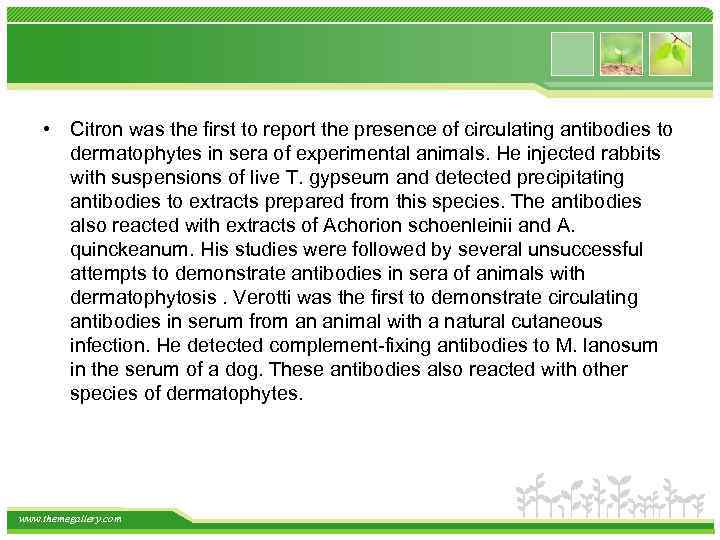 • Citron was the first to report the presence of circulating antibodies to dermatophytes in sera of experimental animals. He injected rabbits with suspensions of live T. gypseum and detected precipitating antibodies to extracts prepared from this species. The antibodies also reacted with extracts of Achorion schoenleinii and A. quinckeanum. His studies were followed by several unsuccessful attempts to demonstrate antibodies in sera of animals with dermatophytosis . Verotti was the first to demonstrate circulating antibodies in serum from an animal with a natural cutaneous infection. He detected complement-fixing antibodies to M. lanosum in the serum of a dog. These antibodies also reacted with other species of dermatophytes.

www.themegallery.com